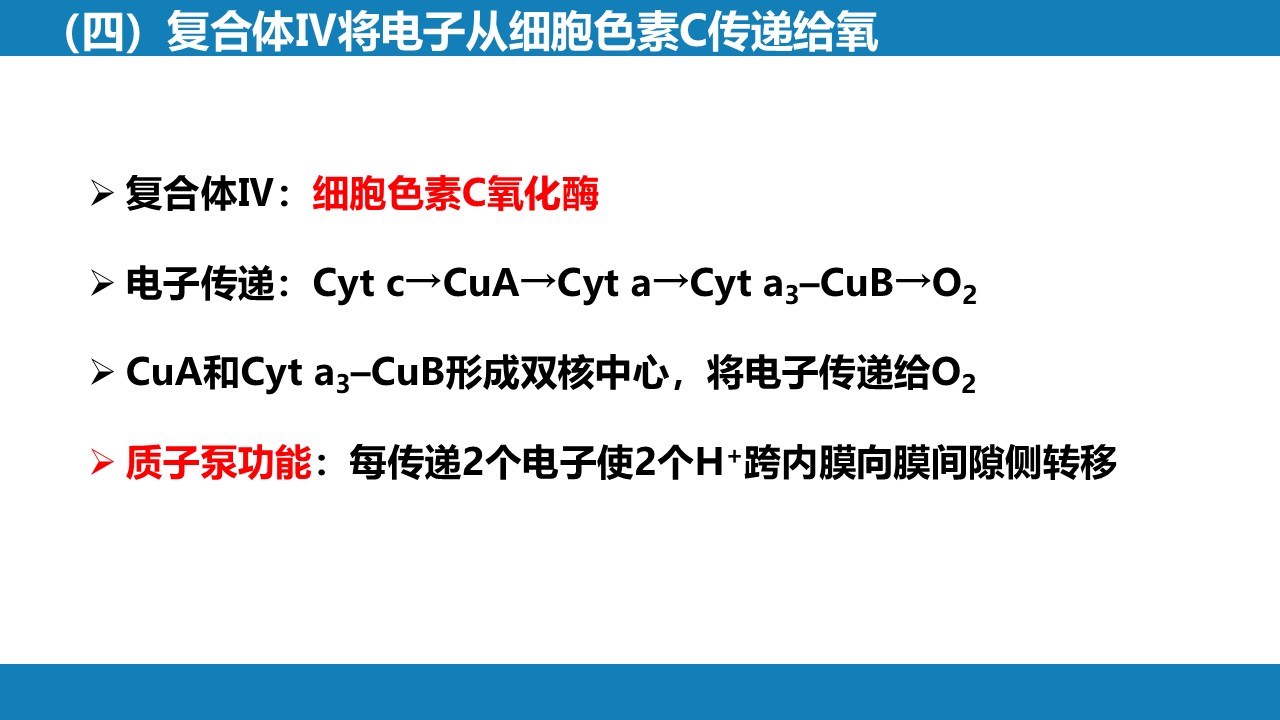 （四）复合体IV将电子从细胞色素C传递给氧

➢ 复合体IV：细胞色素C氧化酶

➢ 电子传递：Cyt c→CuA→Cyt a→Cyt $a_3$–CuB→$O_2$

➢ CuA和Cyt $a_3$–CuB形成双核中心，将电子传递给$O_2$

➢ 质子泵功能：每传递2个电子使2个$H^+$跨内膜向膜间隙侧转移